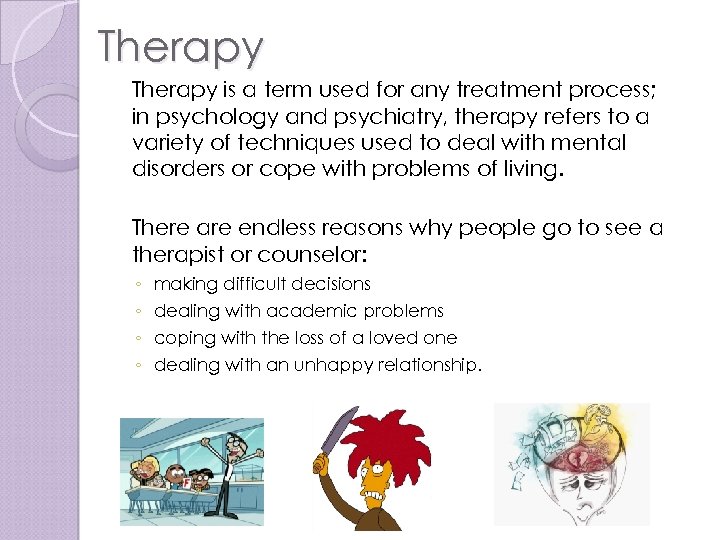 Therapy

Therapy is a term used for any treatment process; in psychology and psychiatry, therapy refers to a variety of techniques used to deal with mental disorders or cope with problems of living.

There are endless reasons why people go to see a therapist or counselor:

◦ making difficult decisions
◦ dealing with academic problems
◦ coping with the loss of a loved one
◦ dealing with an unhappy relationship.

F